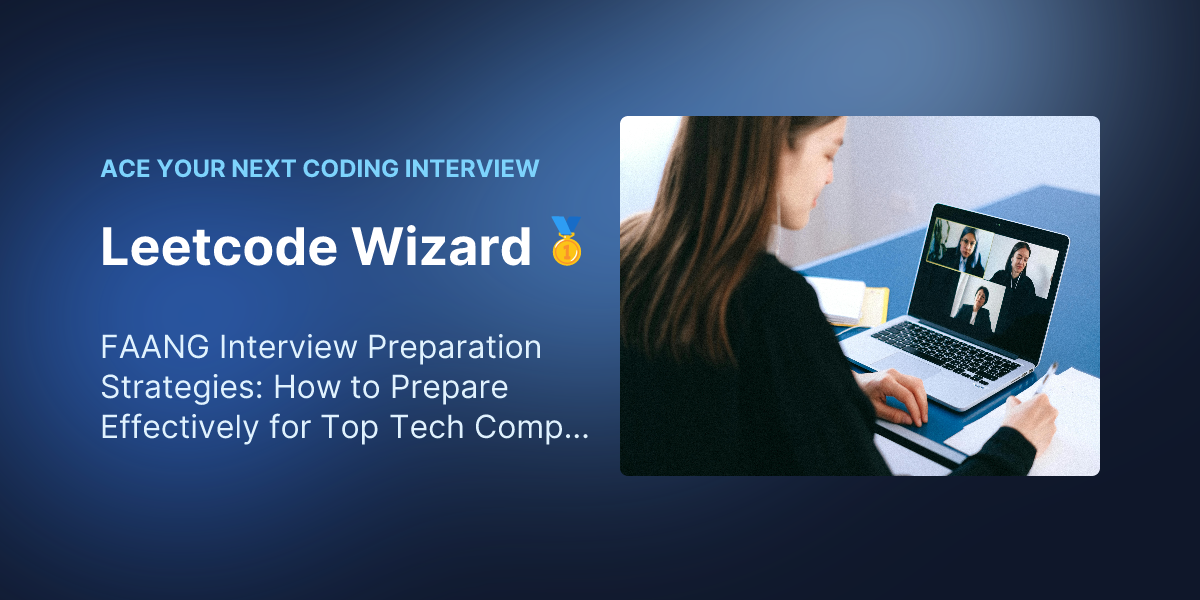 ACE YOUR NEXT CODING INTERVIEW

Leetcode Wizard 🥇

FAANG Interview Preparation Strategies: How to Prepare Effectively for Top Tech Comp...